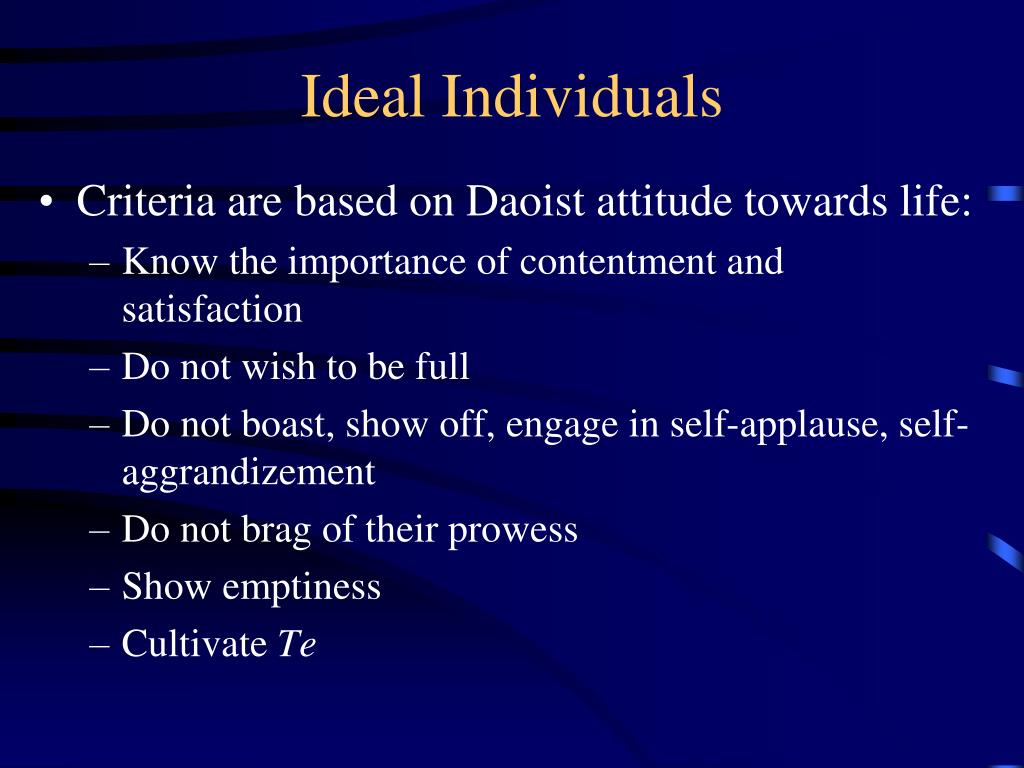 Ideal Individuals

• Criteria are based on Daoist attitude towards life:
– Know the importance of contentment and satisfaction
– Do not wish to be full
– Do not boast, show off, engage in self-applause, self-aggrandizement
– Do not brag of their prowess
– Show emptiness
– Cultivate Te